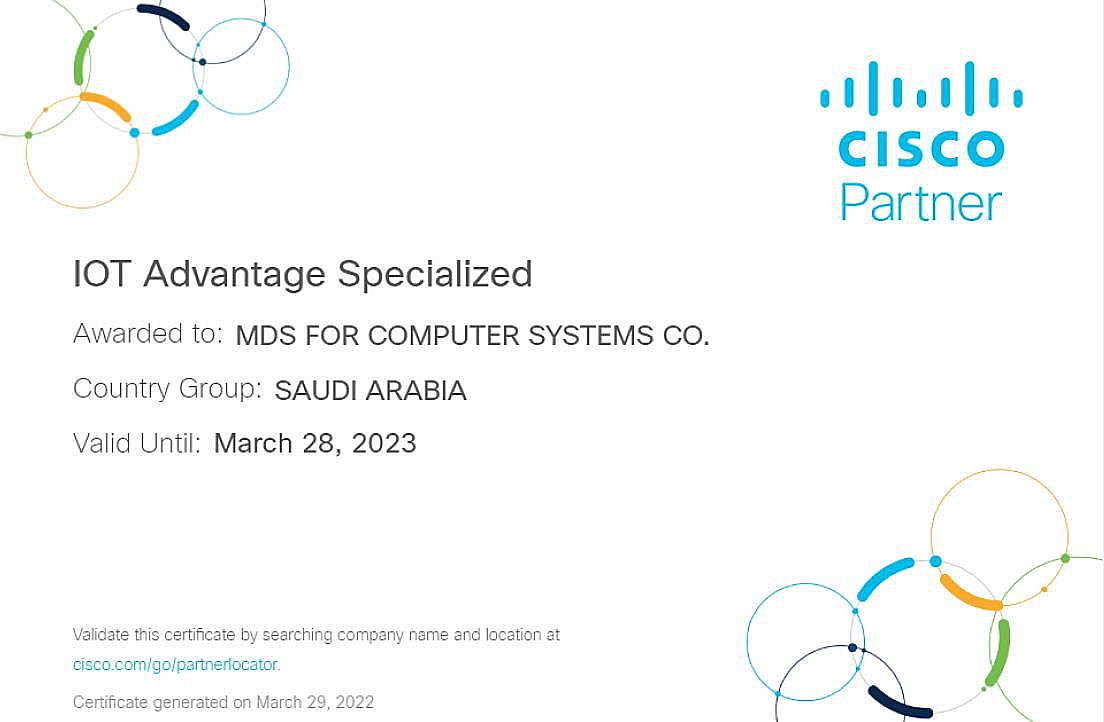 CISCO
Partner

IOT Advantage Specialized

Awarded to: MDS FOR COMPUTER SYSTEMS CO.

Country Group: SAUDI ARABIA

Valid Until: March 28, 2023

Validate this certificate by searching company name and location at cisco.com/go/partnerlocator.

Certificate generated on March 29, 2022